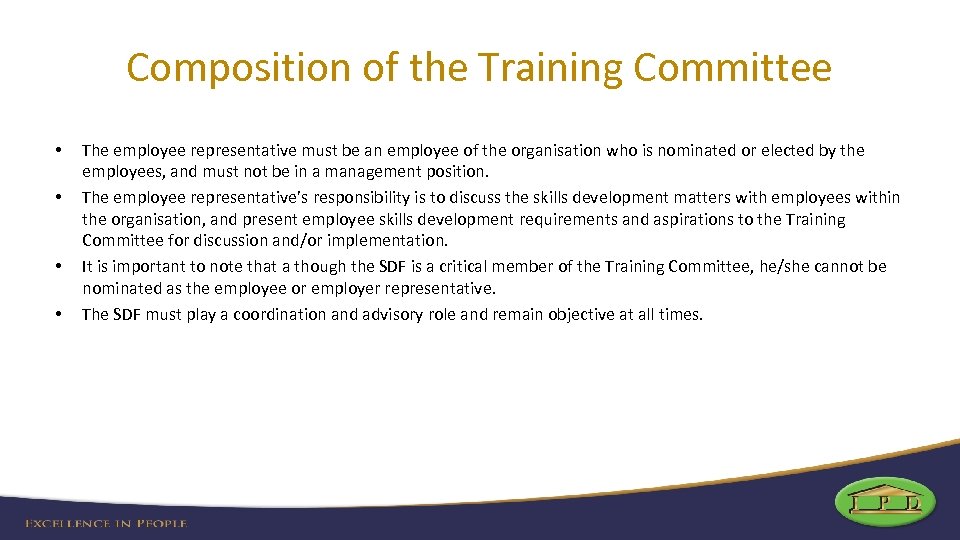 Composition of the Training Committee

• The employee representative must be an employee of the organisation who is nominated or elected by the employees, and must not be in a management position.

• The employee representative's responsibility is to discuss the skills development matters with employees within the organisation, and present employee skills development requirements and aspirations to the Training Committee for discussion and/or implementation.

• It is important to note that a though the SDF is a critical member of the Training Committee, he/she cannot be nominated as the employee or employer representative.

• The SDF must play a coordination and advisory role and remain objective at all times.

EXCELLENCE IN PEOPLE

I P D